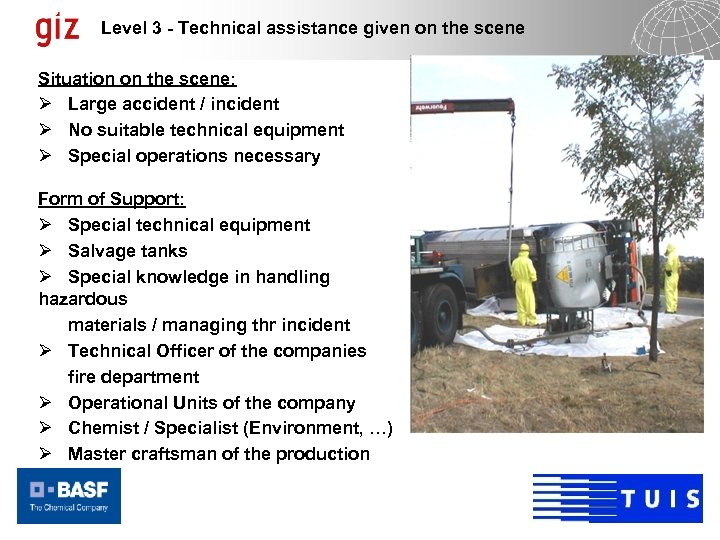 giz Level 3 - Technical assistance given on the scene

Situation on the scene:
➢ Large accident / incident
➢ No suitable technical equipment
➢ Special operations necessary

Form of Support:
➢ Special technical equipment
➢ Salvage tanks
➢ Special knowledge in handling hazardous materials / managing thr incident
➢ Technical Officer of the companies fire department
➢ Operational Units of the company
➢ Chemist / Specialist (Environment, …)
➢ Master craftsman of the production

Feuerwehr

BASF
The Chemical Company

TUIS